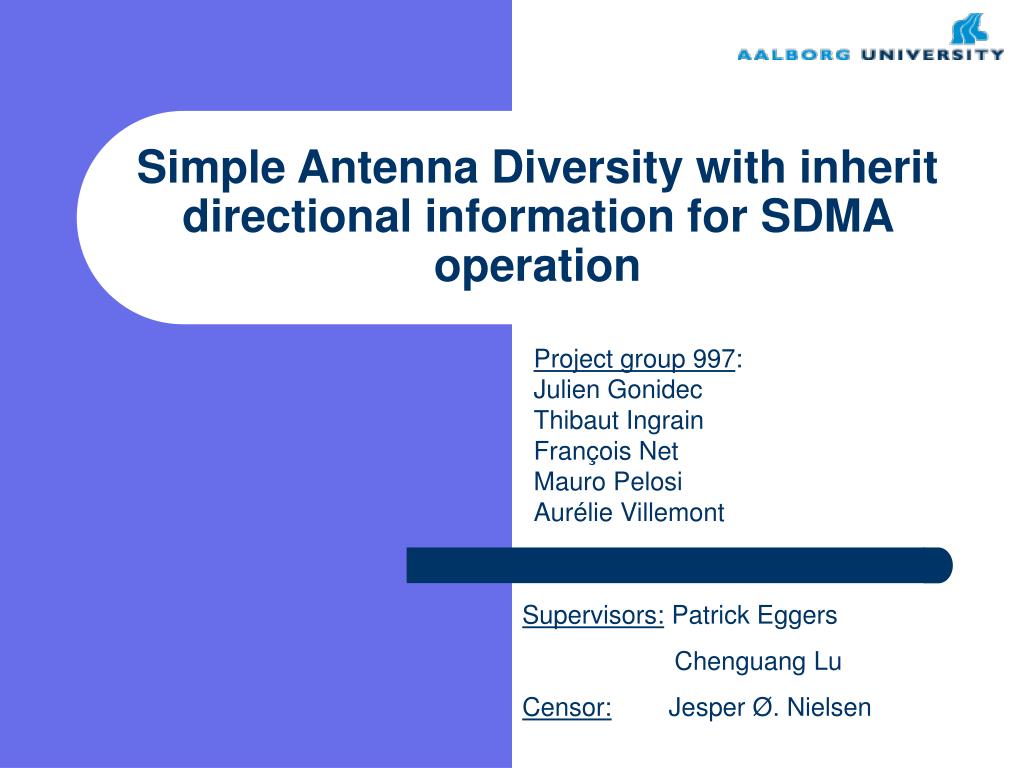 AALBORG UNIVERSITY

Simple Antenna Diversity with inherit directional information for SDMA operation

Project group 997:
Julien Gonidec
Thibaut Ingrain
François Net
Mauro Pelosi
Aurélie Villemont

Supervisors: Patrick Eggers
Chenguang Lu
Censor: Jesper Ø. Nielsen